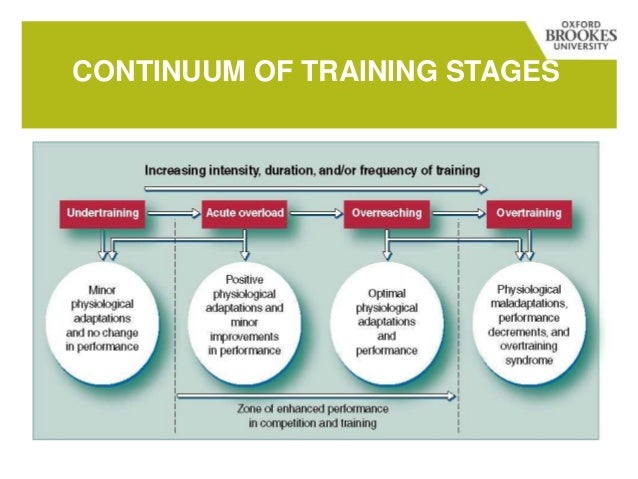 OXFORD BROOKES UNIVERSITY

CONTINUUM OF TRAINING STAGES

Increasing intensity, duration, and/or frequency of training

Undertraining

Acute overload

Overreaching

Overtraining

Minor physiological adaptations and no change in performance

Positive physiological adaptations and minor improvements in performance

Optimal physiological adaptations and performance

Physiological maladaptations, performance decrements, and overtraining syndrome

Zone of enhanced performance in competition and training